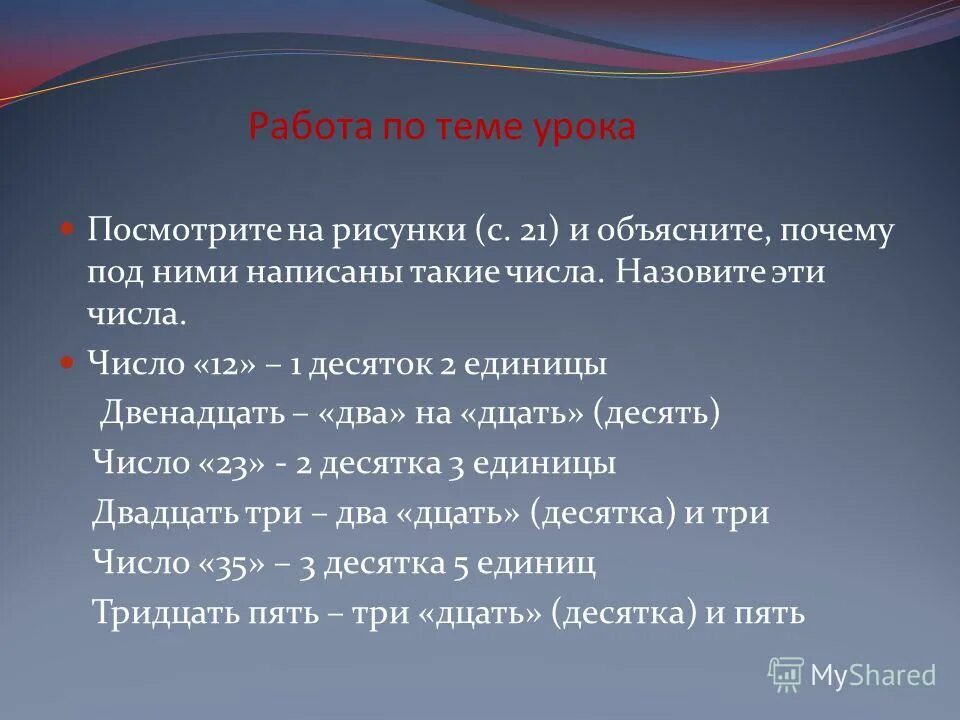 Работа по теме урока

Посмотрите на рисунки (с. 21) и объясните, почему под ними написаны такие числа. Назовите эти числа.

Число «12» – 1 десяток 2 единицы
Двенадцать – «два» на «дцать» (десять)
Число «23» - 2 десятка 3 единицы
Двадцать три – два «дцать» (десятка) и три
Число «35» – 3 десятка 5 единиц
Тридцать пять – три «дцать» (десятка) и пять

MyShared